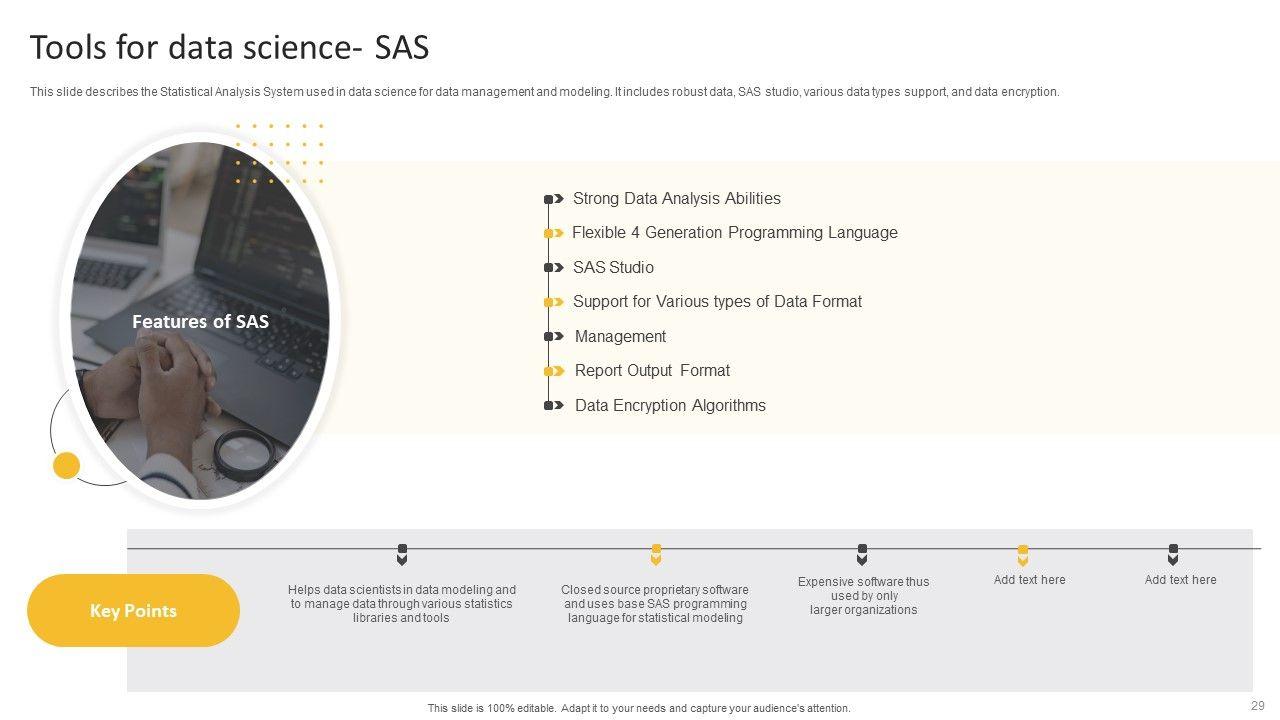 Tools for data science- SAS

This slide describes the Statistical Analysis System used in data science for data management and modeling. It includes robust data, SAS studio, various data types support, and data encryption.

Features of SAS

Strong Data Analysis Abilities

Flexible 4 Generation Programming Language

SAS Studio

Support for Various types of Data Format

Management

Report Output Format

Data Encryption Algorithms

Key Points

Helps data scientists in data modeling and to manage data through various statistics libraries and tools

Closed source proprietary software and uses base SAS programming language for statistical modeling

Expensive software thus used by only larger organizations

Add text here

Add text here

This slide is 100% editable. Adapt it to your needs and capture your audience's attention.

29